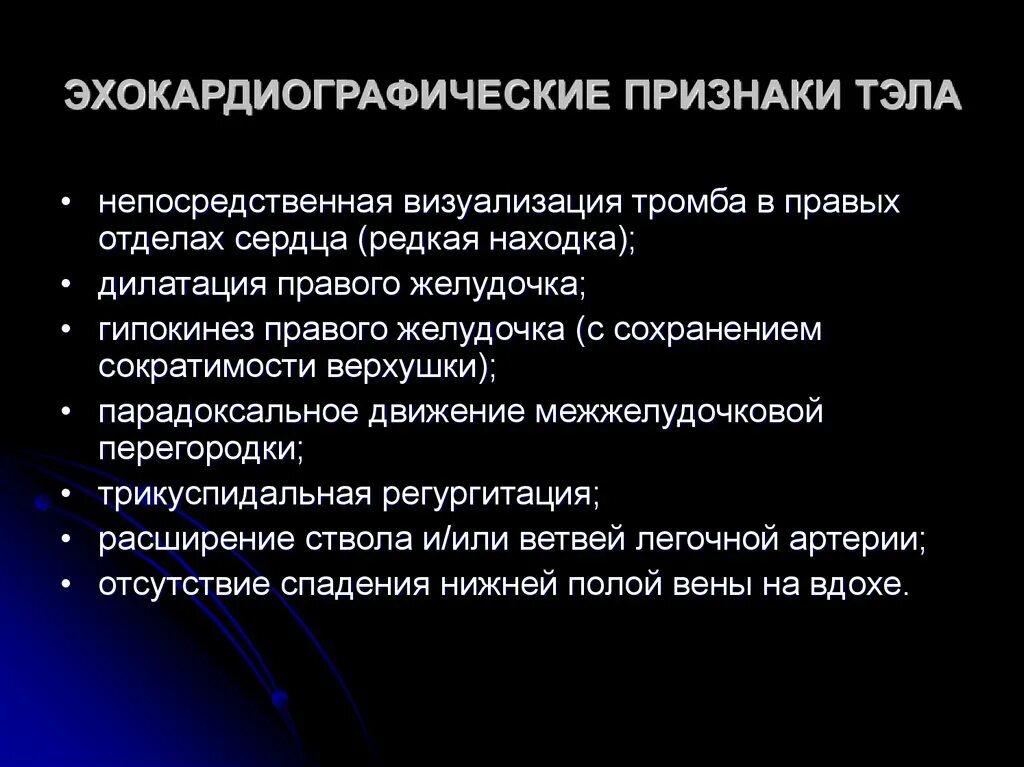 ЭХОКАРДИОГРАФИЧЕСКИЕ ПРИЗНАКИ ТЭЛА

• непосредственная визуализация тромба в правых отделах сердца (редкая находка);
• дилатация правого желудочка;
• гипокинез правого желудочка (с сохранением сократимости верхушки);
• парадоксальное движение межжелудочковой перегородки;
• трикуспидальная регургитация;
• расширение ствола и/или ветвей легочной артерии;
• отсутствие спадения нижней полой вены на вдохе.